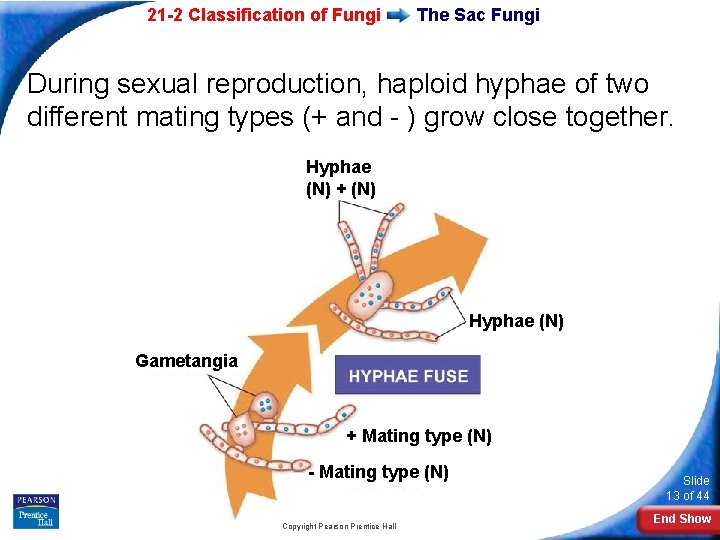 21-2 Classification of Fungi The Sac Fungi

During sexual reproduction, haploid hyphae of two different mating types (+ and - ) grow close together.

Hyphae
(N) + (N)

Hyphae (N)

Gametangia

HYPHAE FUSE

+ Mating type (N)

- Mating type (N)

PEARSON
Prentice Hall

Copyright Pearson Prentice Hall

Slide
13 of 44

End Show